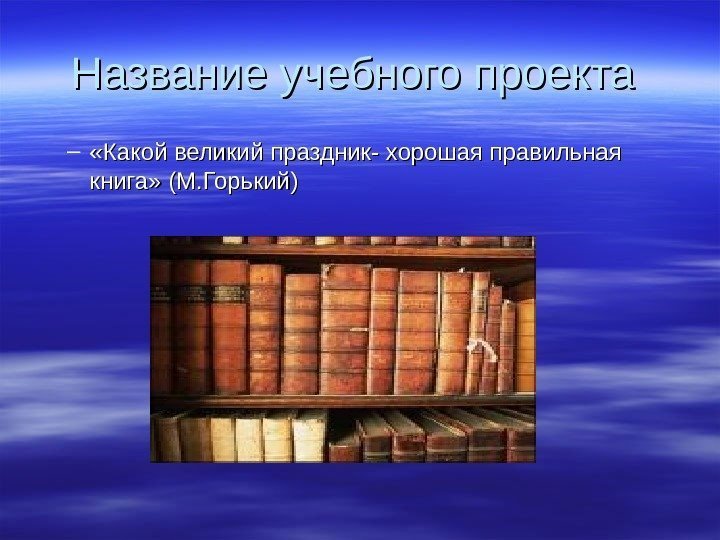 Название учебного проекта

– «Какой великий праздник- хорошая правильная книга» (М.Горький)